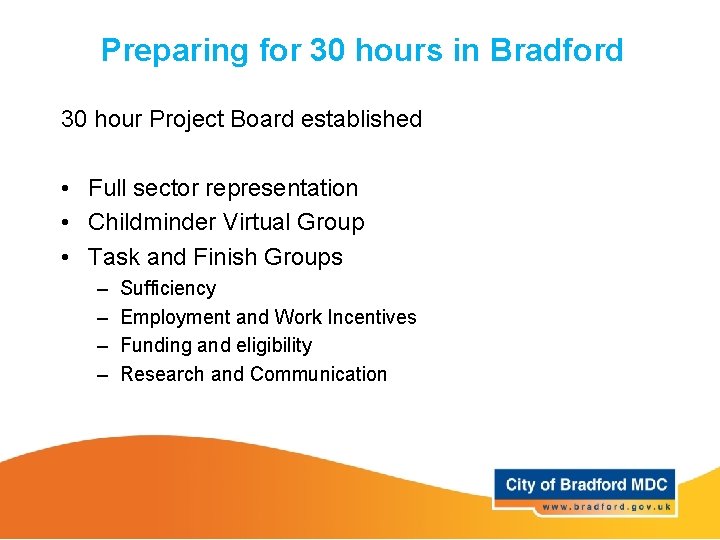 Preparing for 30 hours in Bradford

30 hour Project Board established

• Full sector representation
• Childminder Virtual Group
• Task and Finish Groups
– Sufficiency
– Employment and Work Incentives
– Funding and eligibility
– Research and Communication

City of Bradford MDC
www.bradford.gov.uk